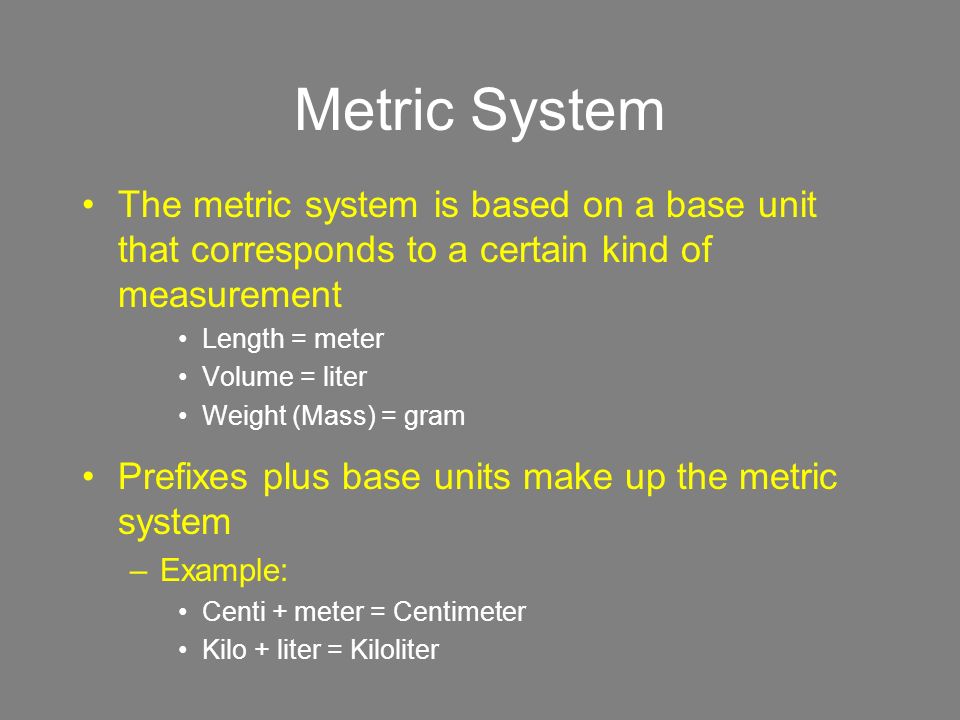 Metric System

• The metric system is based on a base unit that corresponds to a certain kind of measurement
  • Length = meter
  • Volume = liter
  • Weight (Mass) = gram

• Prefixes plus base units make up the metric system
  – Example:
    • Centi + meter = Centimeter
    • Kilo + liter = Kiloliter